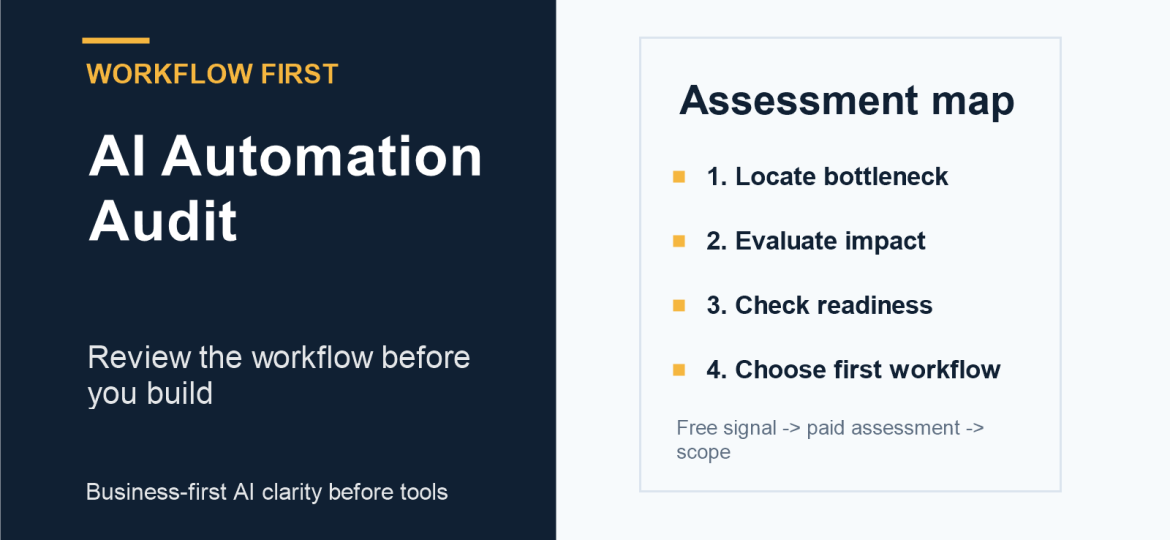 WORKFLOW FIRST

AI Automation Audit

Review the workflow before you build

Business-first AI clarity before tools

Assessment map

1. Locate bottleneck

2. Evaluate impact

3. Check readiness

4. Choose first workflow

Free signal -> paid assessment -> scope